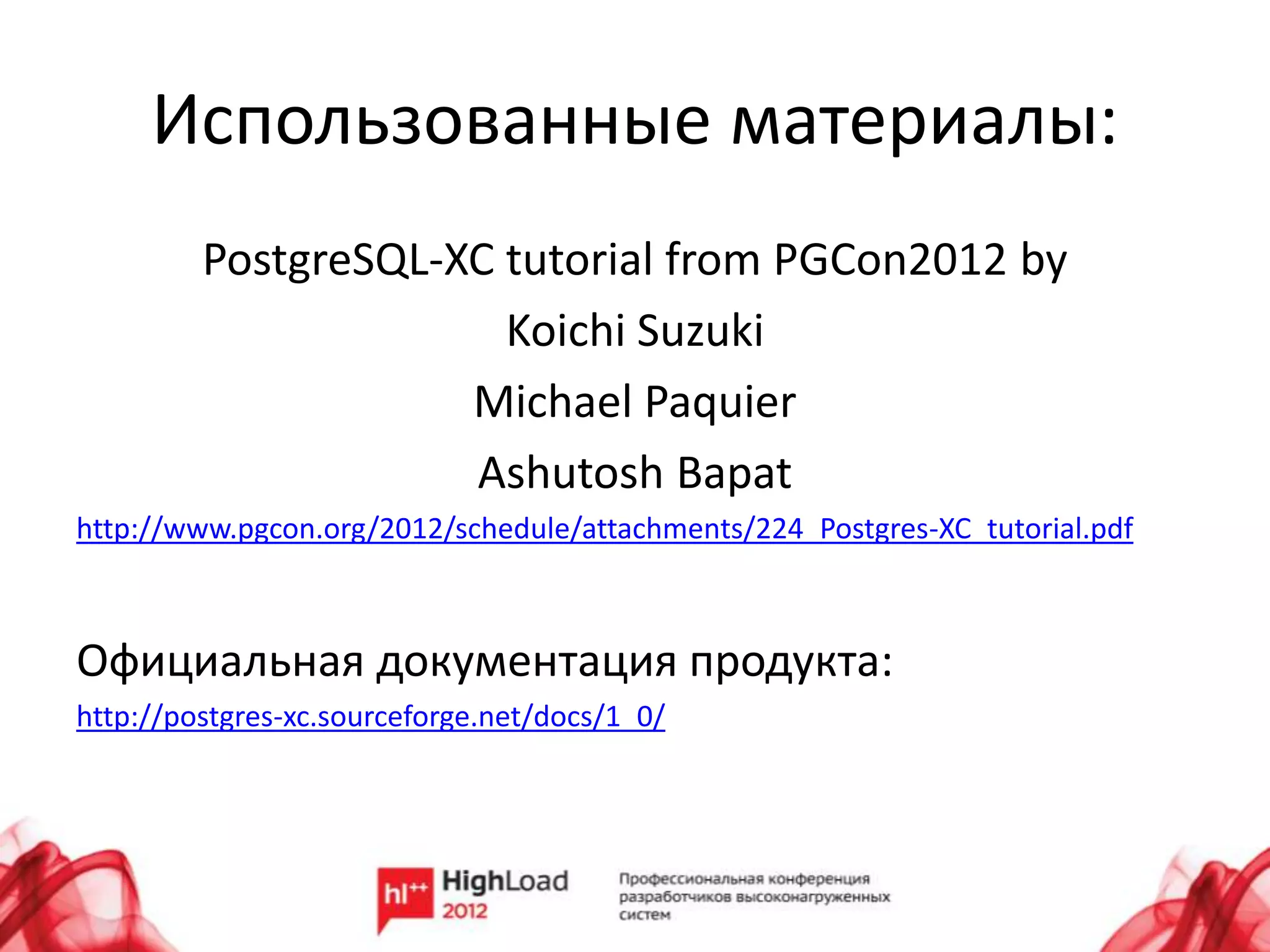 Использованные материалы:

PostgreSQL-XC tutorial from PGCon2012 by

Koichi Suzuki

Michael Paquier

Ashutosh Bapat

http://www.pgcon.org/2012/schedule/attachments/224_Postgres-XC_tutorial.pdf

Официальная документация продукта:

http://postgres-xc.sourceforge.net/docs/1_0/

hl++ HighLoad 2012

Профессиональная конференция разработчиков высоконагруженных систем